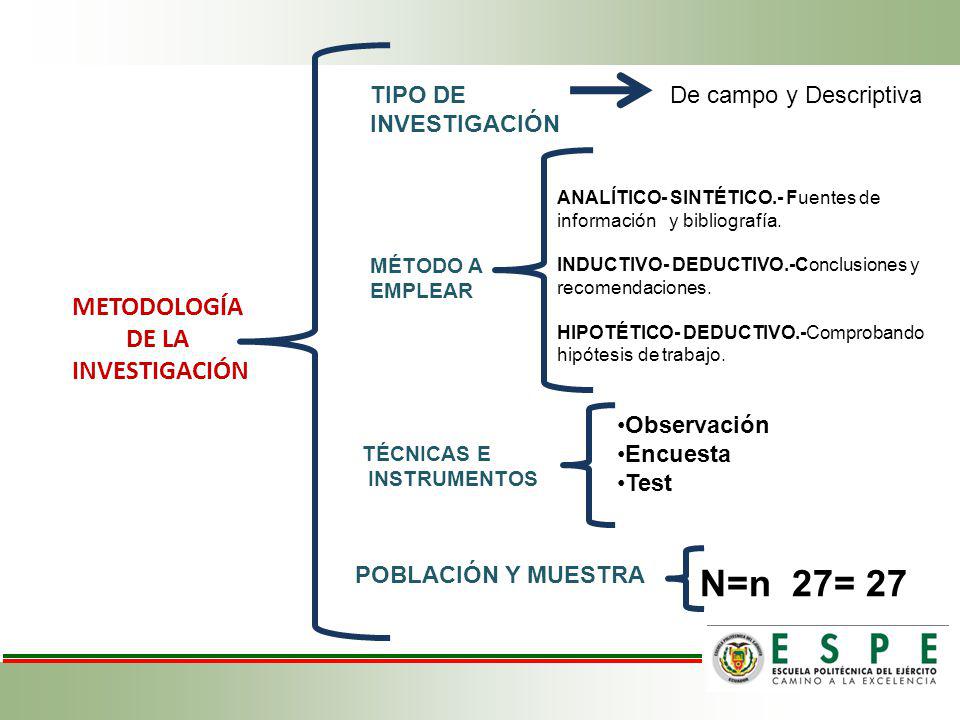 METODOLOGÍA DE LA INVESTIGACIÓN

TIPO DE INVESTIGACIÓN

De campo y Descriptiva

MÉTODO A EMPLEAR

ANALÍTICO- SINTÉTICO.- Fuentes de información y bibliografía.

INDUCTIVO- DEDUCTIVO.-Conclusiones y recomendaciones.

HIPOTÉTICO- DEDUCTIVO.-Comprobando hipótesis de trabajo.

TÉCNICAS E INSTRUMENTOS

•Observación
•Encuesta
•Test

POBLACIÓN Y MUESTRA

N=n 27= 27

ESPE
ESCUELA POLITÉCNICA DEL EJÉRCITO
CAMINO A LA EXCELENCIA